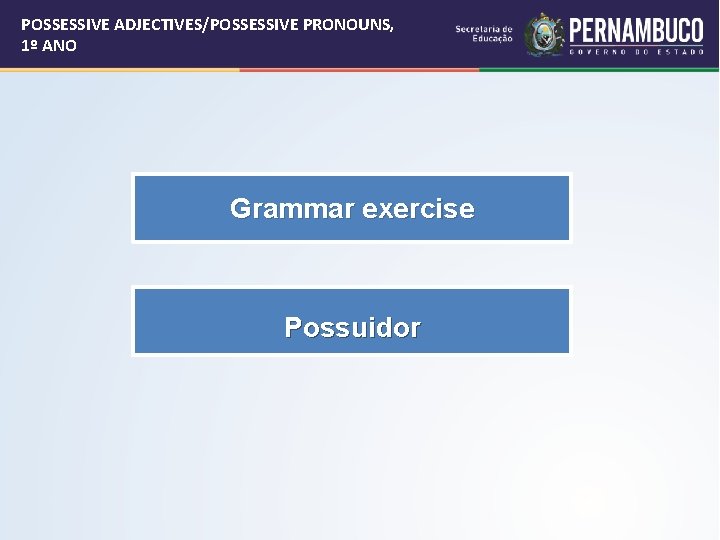 POSSESSIVE ADJECTIVES/POSSESSIVE PRONOUNS, 1º ANO

Secretaria de Educação

PERNAMBUCO
GOVERNO DO ESTADO

Grammar exercise

Possuidor